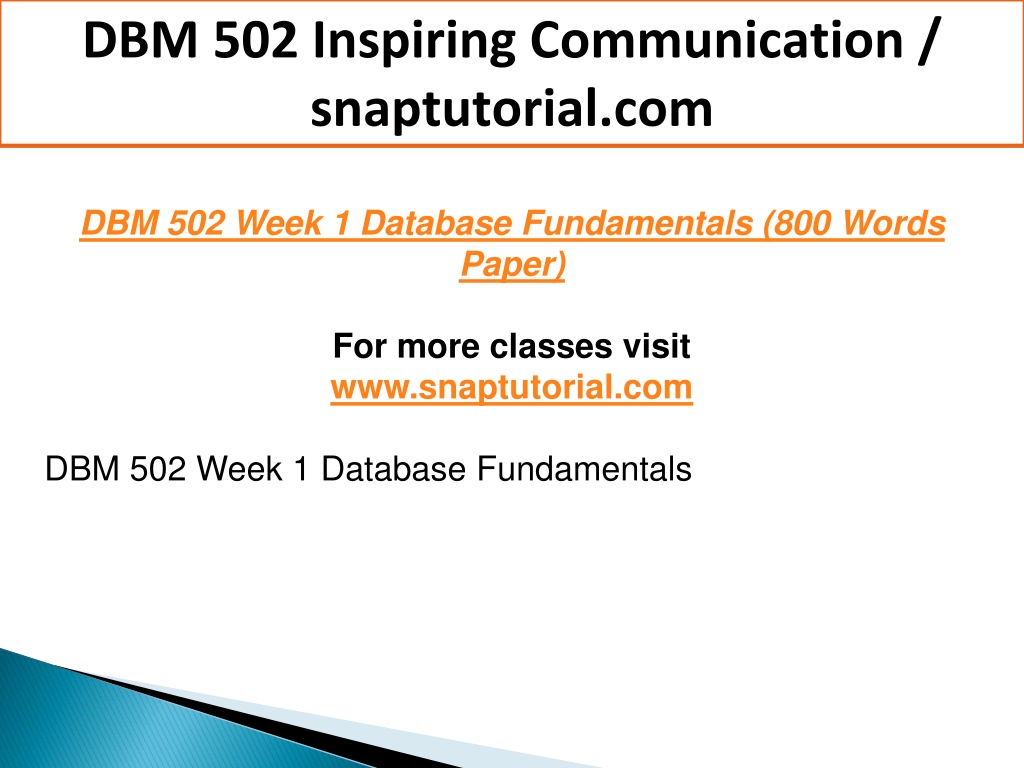 DBM 502 Inspiring Communication / snaptutorial.com

DBM 502 Week 1 Database Fundamentals (800 Words Paper)

For more classes visit
www.snaptutorial.com

DBM 502 Week 1 Database Fundamentals